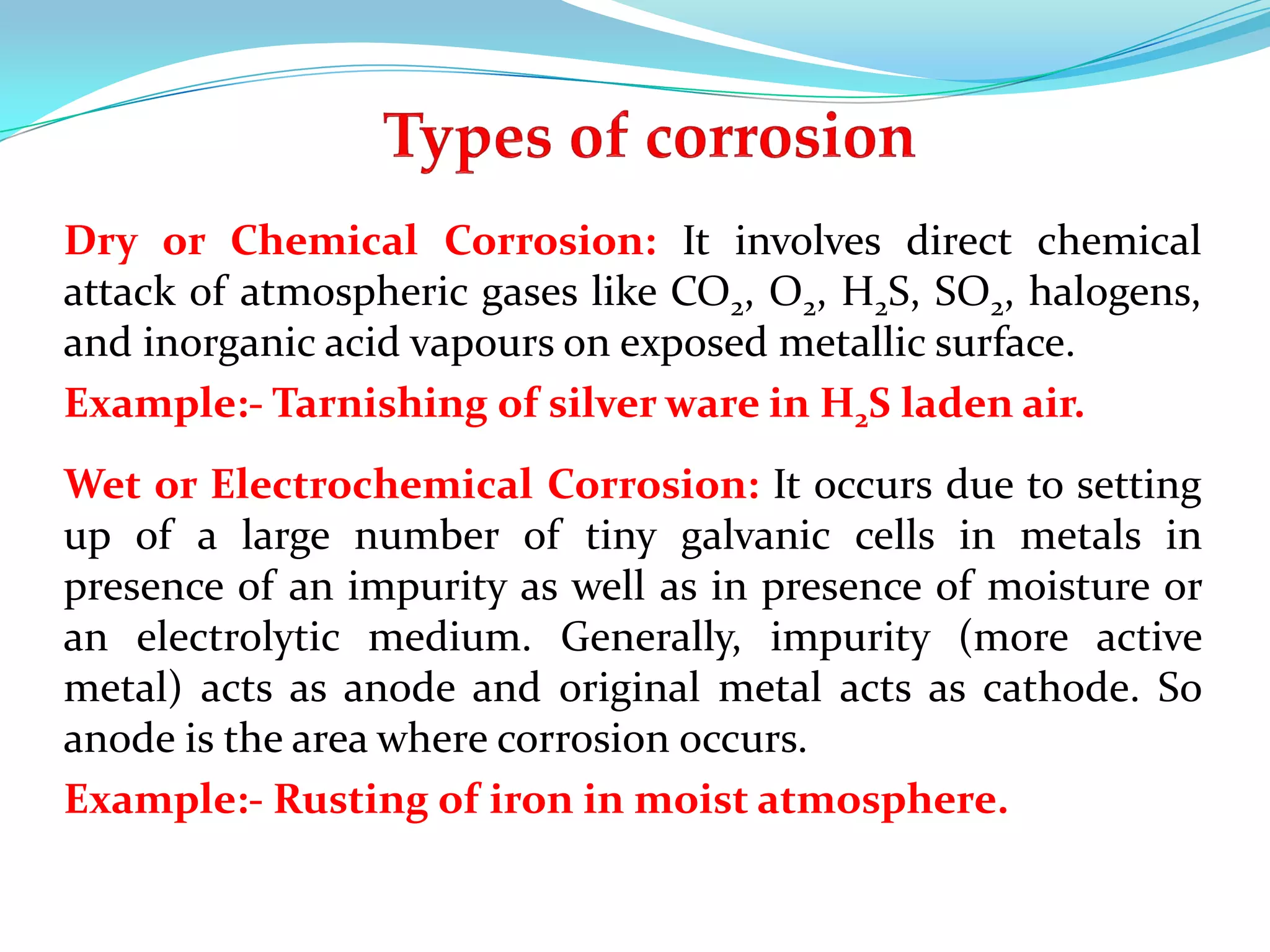 Types of corrosion

Dry or Chemical Corrosion: It involves direct chemical attack of atmospheric gases like $CO_2$, $O_2$, $H_2S$, $SO_2$, halogens, and inorganic acid vapours on exposed metallic surface.

Example:- Tarnishing of silver ware in $H_2S$ laden air.

Wet or Electrochemical Corrosion: It occurs due to setting up of a large number of tiny galvanic cells in metals in presence of an impurity as well as in presence of moisture or an electrolytic medium. Generally, impurity (more active metal) acts as anode and original metal acts as cathode. So anode is the area where corrosion occurs.

Example:- Rusting of iron in moist atmosphere.